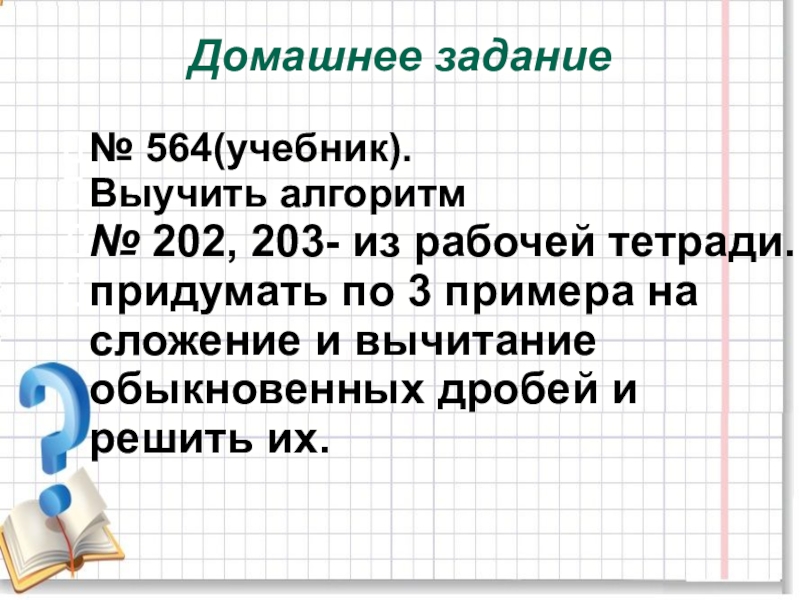 Домашнее задание

№ 564(учебник).
Выучить алгоритм
№ 202, 203- из рабочей тетради.
придумать по 3 примера на сложение и вычитание обыкновенных дробей и решить их.